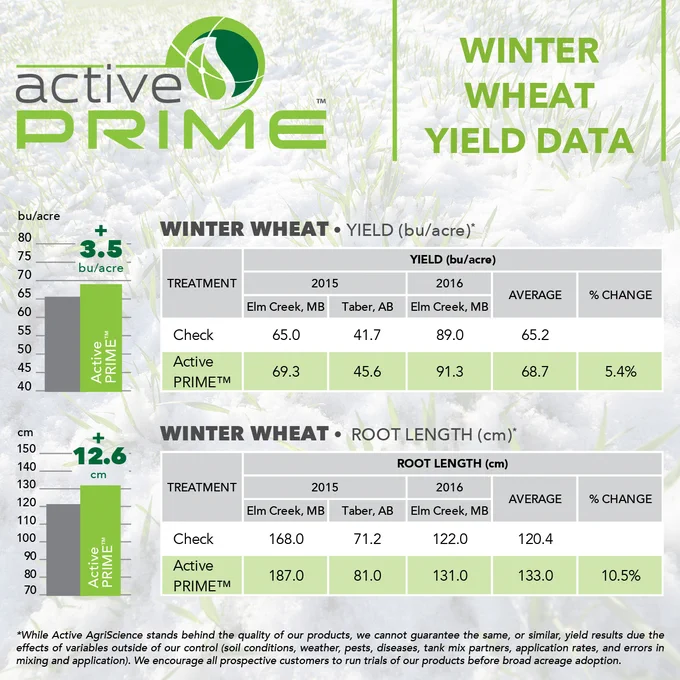 active PRIME™

WINTER WHEAT YIELD DATA

bu/acre
80
75
70
65
60
55
50
45
40
+ 3.5 bu/acre
Active PRIME™

WINTER WHEAT • YIELD (bu/acre)*

| TREATMENT | YIELD (bu/acre) | | | | |
|---|---|---|---|---|---|
| | 2015 | | 2016 | AVERAGE | % CHANGE |
| | Elm Creek, MB | Taber, AB | Elm Creek, MB | | |
| Check | 65.0 | 41.7 | 89.0 | 65.2 | |
| Active PRIME™ | 69.3 | 45.6 | 91.3 | 68.7 | 5.4% |

cm
150
140
130
120
110
100
90
80
70
+ 12.6 cm
Active PRIME™

WINTER WHEAT • ROOT LENGTH (cm)*

| TREATMENT | ROOT LENGTH (cm) | | | | |
|---|---|---|---|---|---|
| | 2015 | | 2016 | AVERAGE | % CHANGE |
| | Elm Creek, MB | Taber, AB | Elm Creek, MB | | |
| Check | 168.0 | 71.2 | 122.0 | 120.4 | |
| Active PRIME™ | 187.0 | 81.0 | 131.0 | 133.0 | 10.5% |

*While Active AgriScience stands behind the quality of our products, we cannot guarantee the same, or similar, yield results due the effects of variables outside of our control (soil conditions, weather, pests, diseases, tank mix partners, application rates, and errors in mixing and application). We encourage all prospective customers to run trials of our products before broad acreage adoption.